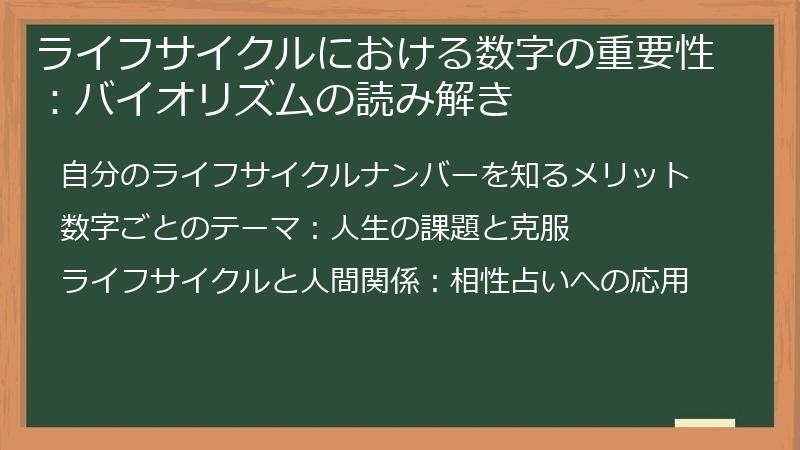 ライフサイクルにおける数字の重要性：バイオリズムの読み解き

自分のライフサイクルナンバーを知るメリット

数字ごとのテーマ：人生の課題と克服

ライフサイクルと人間関係：相性占いへの応用